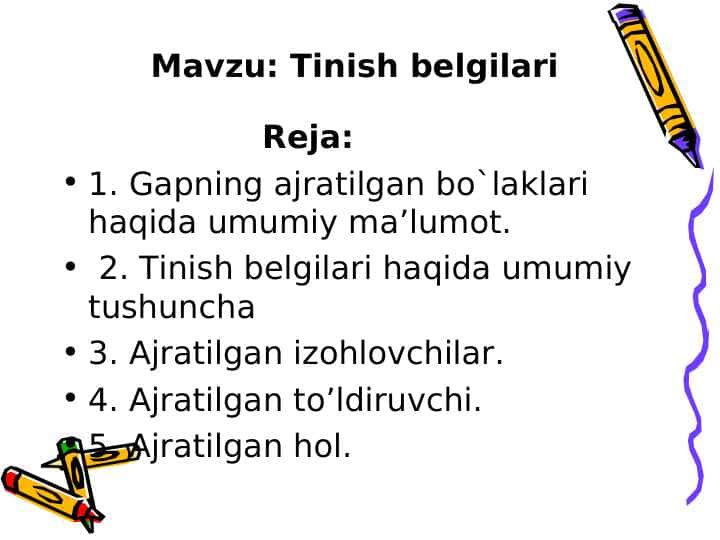 Mavzu: Tinish belgilari

Reja:

• 1. Gapning ajratilgan bo`laklari haqida umumiy ma’lumot.
• 2. Tinish belgilari haqida umumiy tushuncha
• 3. Ajratilgan izohlovchilar.
• 4. Ajratilgan to’ldiruvchi.
• 5. Ajratilgan hol.